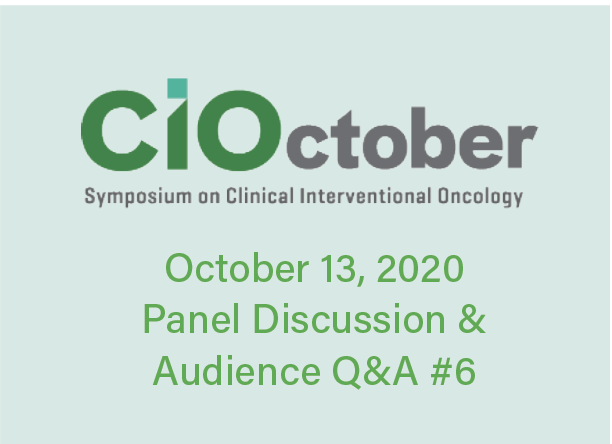 CIOctober
Symposium on Clinical Interventional Oncology

October 13, 2020
Panel Discussion &
Audience Q&A #6